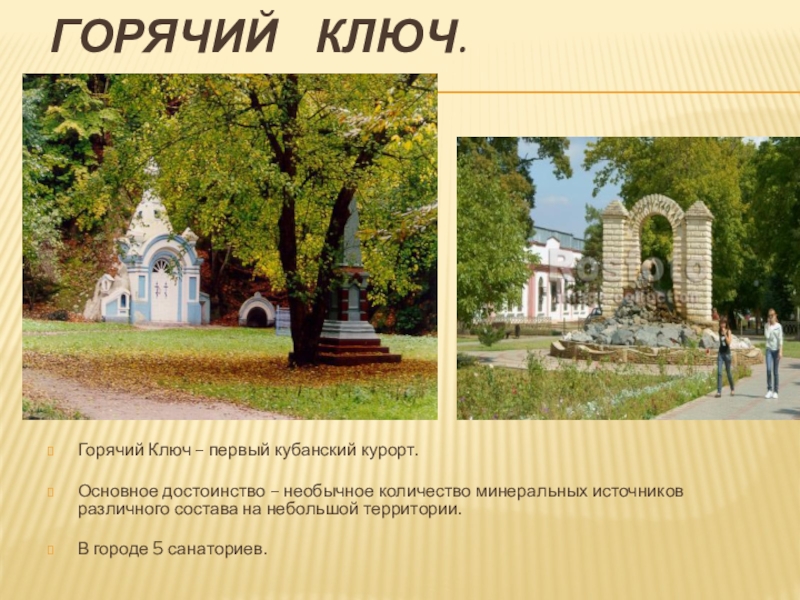 ГОРЯЧИЙ КЛЮЧ.

Горячий Ключ – первый кубанский курорт.

Основное достоинство – необычное количество минеральных источников различного состава на небольшой территории.

В городе 5 санаториев.